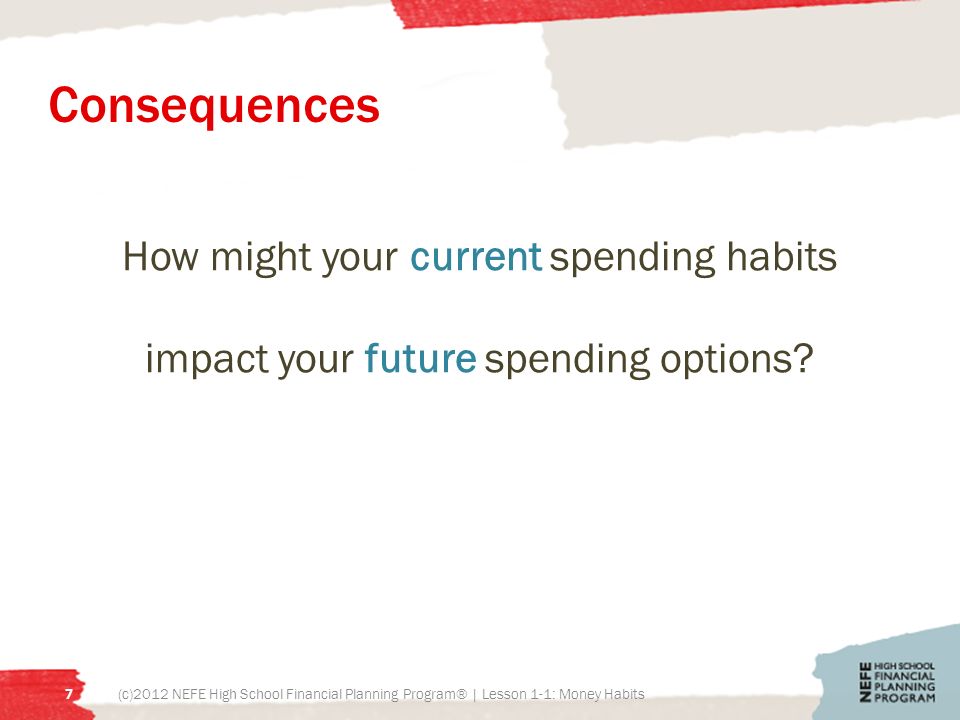 Consequences

How might your current spending habits

impact your future spending options?

7

(c)2012 NEFE High School Financial Planning Program® | Lesson 1-1: Money Habits

NEFE HIGH SCHOOL FINANCIAL PLANNING PROGRAM